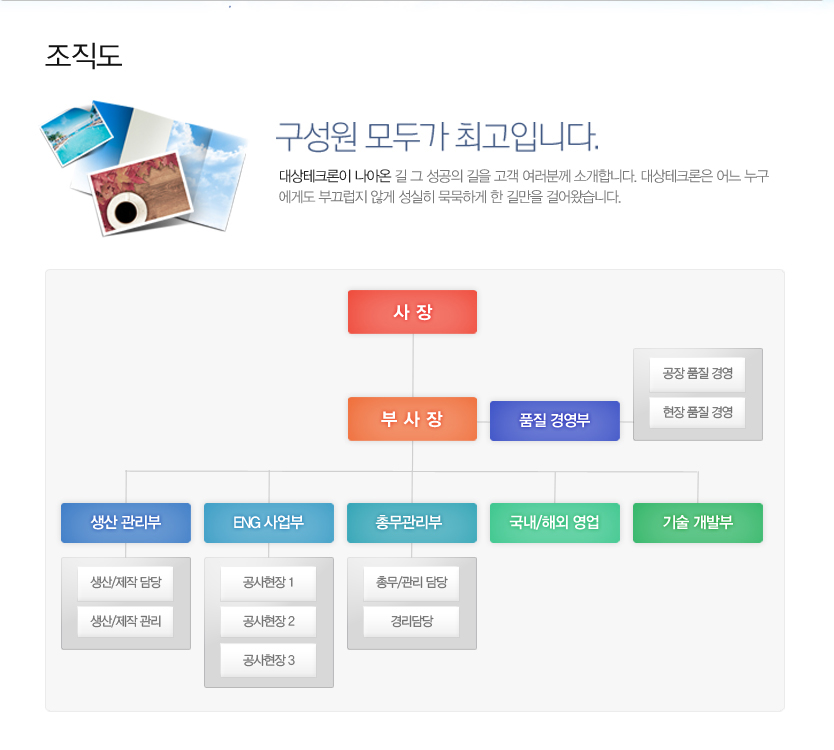 조직도

구성원 모두가 최고입니다.

대상테크론이 나아온 길 그 성공의 길을 고객 여러분께 소개합니다. 대상테크론은 어느 누구에게도 부끄럽지 않게 성실히 묵묵하게 한 길만을 걸어왔습니다.

사 장

부 사 장

품질 경영부

공장 품질 경영

현장 품질 경영

생산 관리부

생산/제작 담당

생산/제작 관리

ENG 사업부

공사현장 1

공사현장 2

공사현장 3

총무관리부

총무/관리 담당

경리담당

국내/해외 영업

기술 개발부